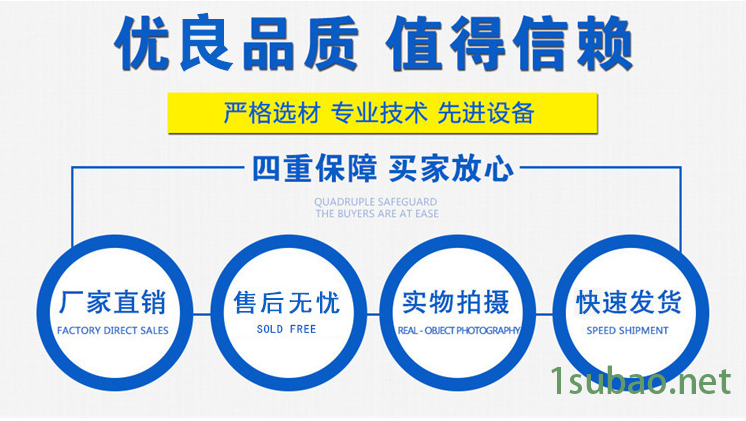 优良品质 值得信赖

严格选材 专业技术 先进设备

四重保障 买家放心

QUADRUPLE SAFEGUARD
THE BUYERS ARE AT EASE

厂家直销
FACTORY DIRECT SALES

售后无忧
SOLD FREE

实物拍摄
REAL - OBJECT PHOTOGRAPHY

快速发货
SPEED SHIPMENT

1subao.net